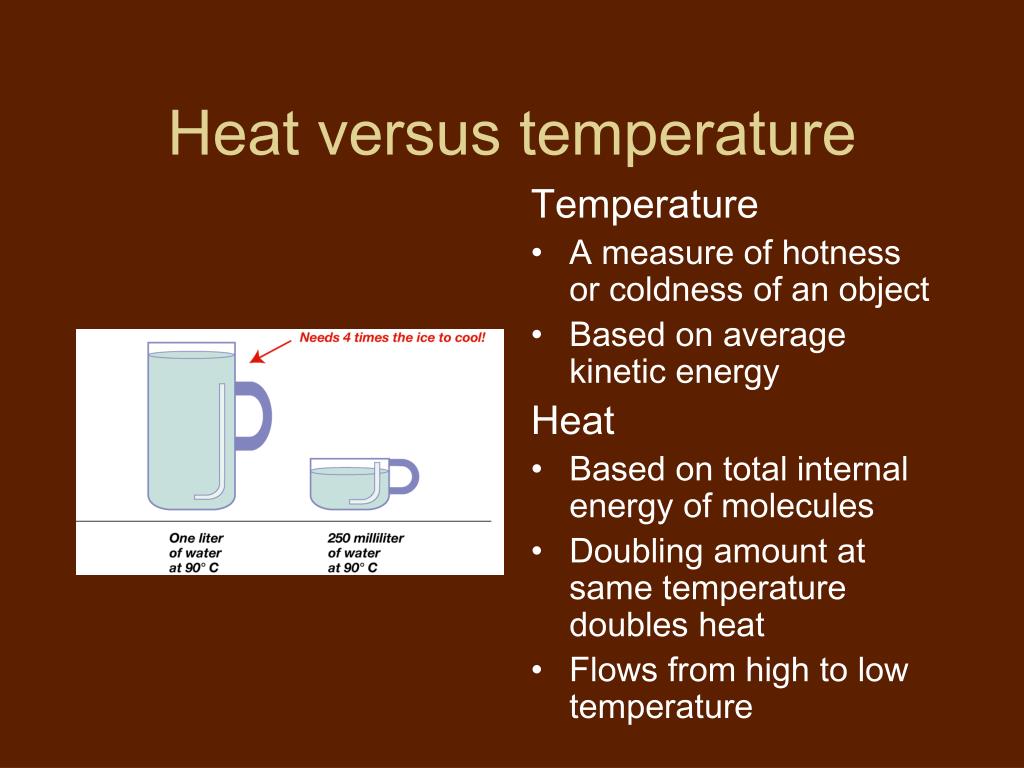 Heat versus temperature

Needs 4 times the ice to cool!

One liter of water at 90° C

250 milliliter of water at 90° C

Temperature
• A measure of hotness or coldness of an object
• Based on average kinetic energy

Heat
• Based on total internal energy of molecules
• Doubling amount at same temperature doubles heat
• Flows from high to low temperature